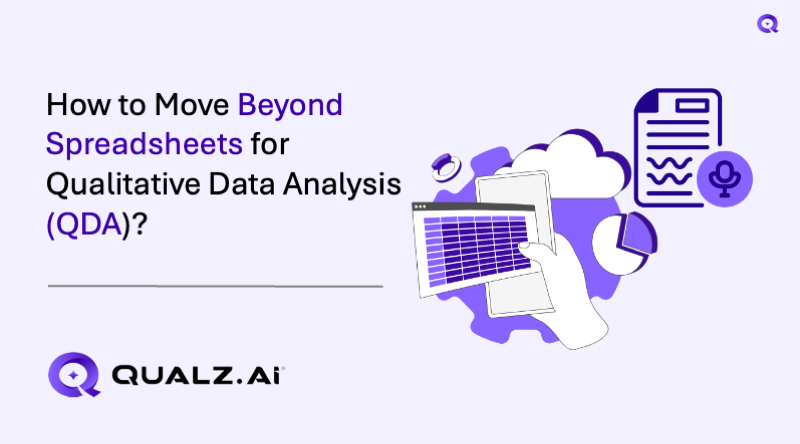 How to Move Beyond Spreadsheets for Qualitative Data Analysis (QDA)?

QUALZ.Ai